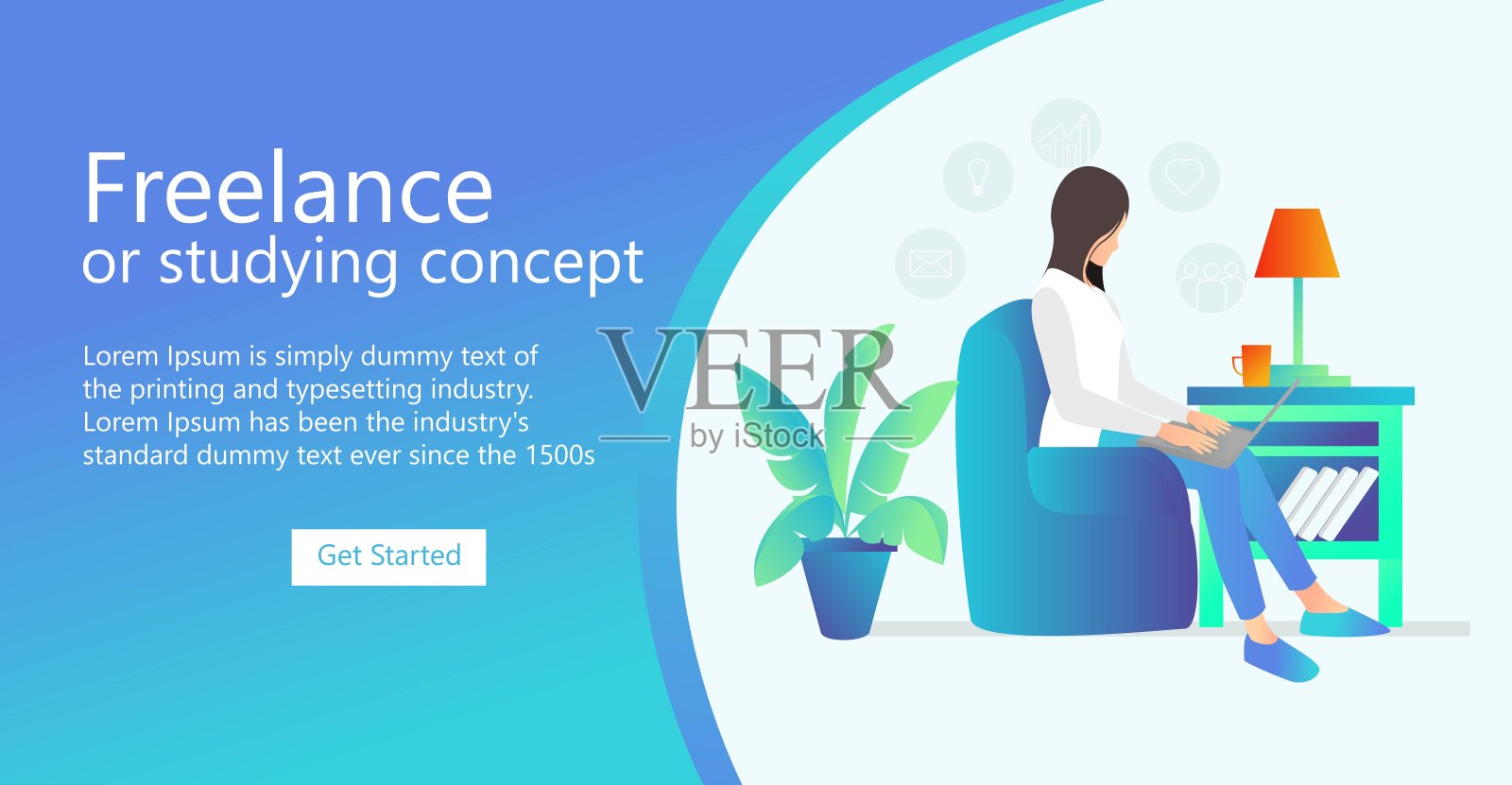 Freelance
or studying concept

Lorem Ipsum is simply dummy text of the printing and typesetting industry. Lorem Ipsum has been the industry's standard dummy text ever since the 1500s

Get Started

VEER
by iStock